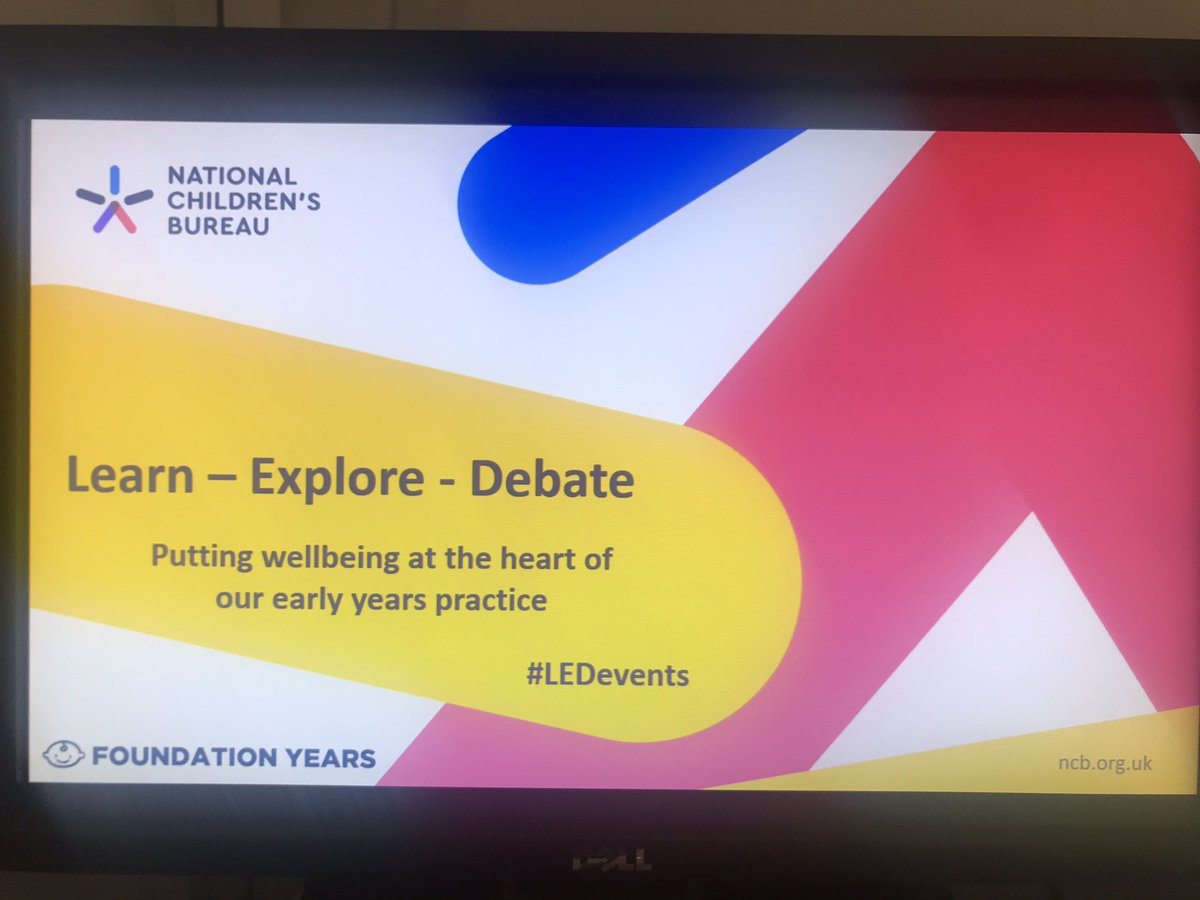 NATIONAL CHILDREN'S BUREAU

Learn – Explore - Debate

Putting wellbeing at the heart of our early years practice

#LEDevents

FOUNDATION YEARS

ncb.org.uk

DELL